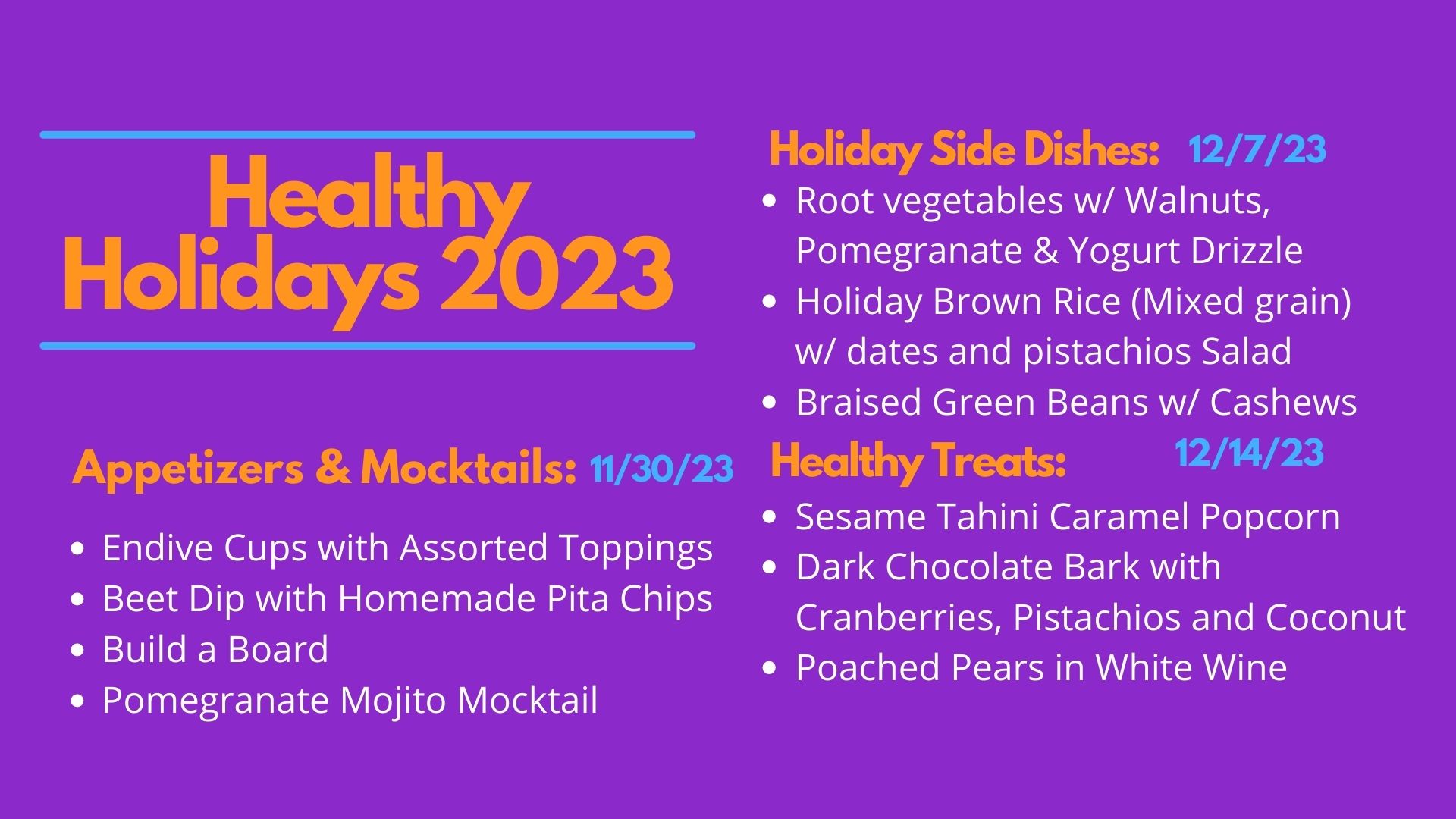 Healthy Holidays 2023

Appetizers & Mocktails: 11/30/23

- Endive Cups with Assorted Toppings
- Beet Dip with Homemade Pita Chips
- Build a Board
- Pomegranate Mojito Mocktail

Holiday Side Dishes: 12/7/23

- Root vegetables w/ Walnuts, Pomegranate & Yogurt Drizzle
- Holiday Brown Rice (Mixed grain) w/ dates and pistachios Salad
- Braised Green Beans w/ Cashews

Healthy Treats: 12/14/23

- Sesame Tahini Caramel Popcorn
- Dark Chocolate Bark with Cranberries, Pistachios and Coconut
- Poached Pears in White Wine